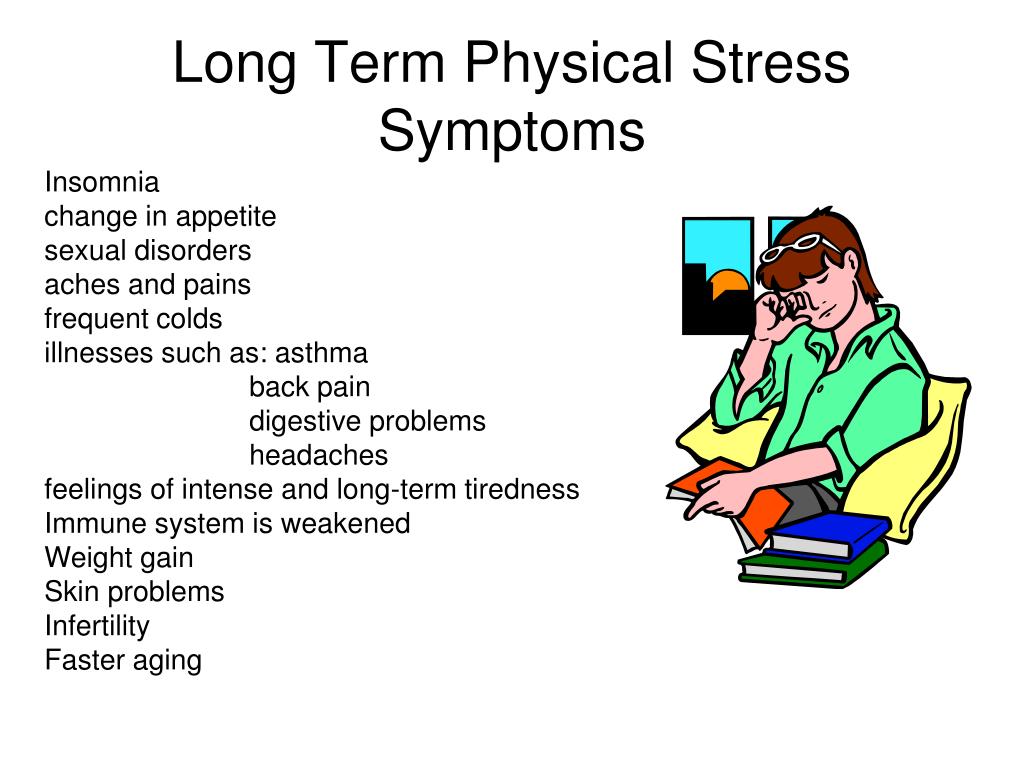 Long Term Physical Stress Symptoms

Insomnia
change in appetite
sexual disorders
aches and pains
frequent colds
illnesses such as: asthma
back pain
digestive problems
headaches
feelings of intense and long-term tiredness
Immune system is weakened
Weight gain
Skin problems
Infertility
Faster aging